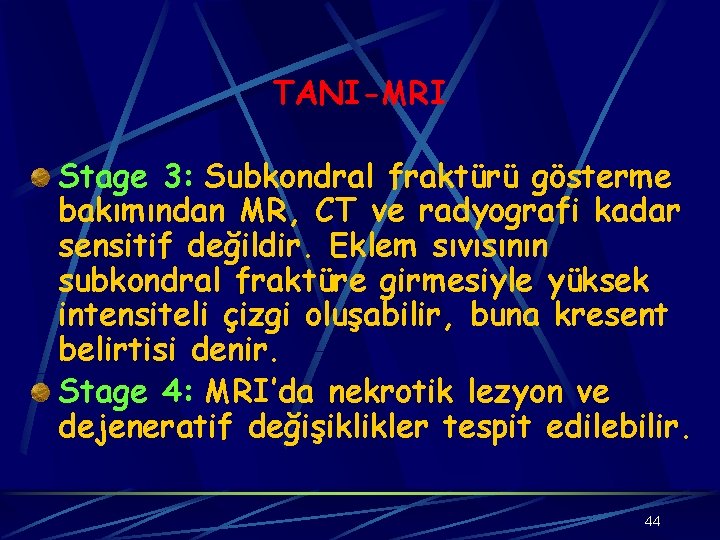 TANI-MRI

Stage 3: Subkondral fraktürü gösterme bakımından MR, CT ve radyografi kadar sensitif değildir. Eklem sıvısının subkondral fraktüre girmesiyle yüksek intensiteli çizgi oluşabilir, buna kresent belirtisi denir.

Stage 4: MRI'da nekrotik lezyon ve dejeneratif değişiklikler tespit edilebilir.

44